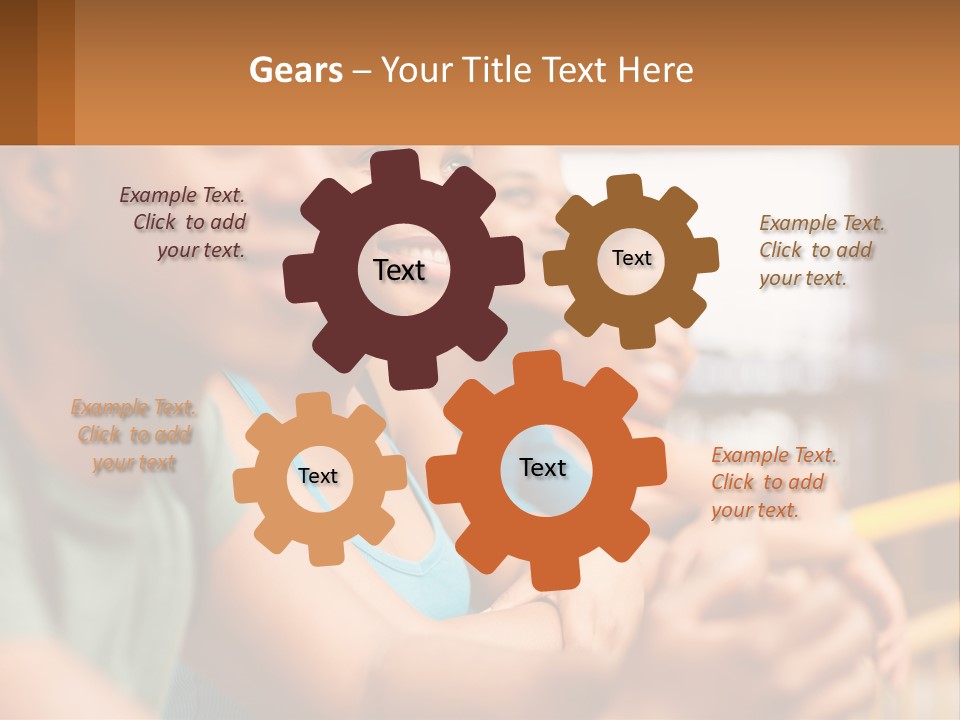 Gears – Your Title Text Here

Example Text. Click to add your text.

Text

Text

Example Text. Click to add your text.

Example Text. Click to add your text

Text

Text

Example Text. Click to add your text.